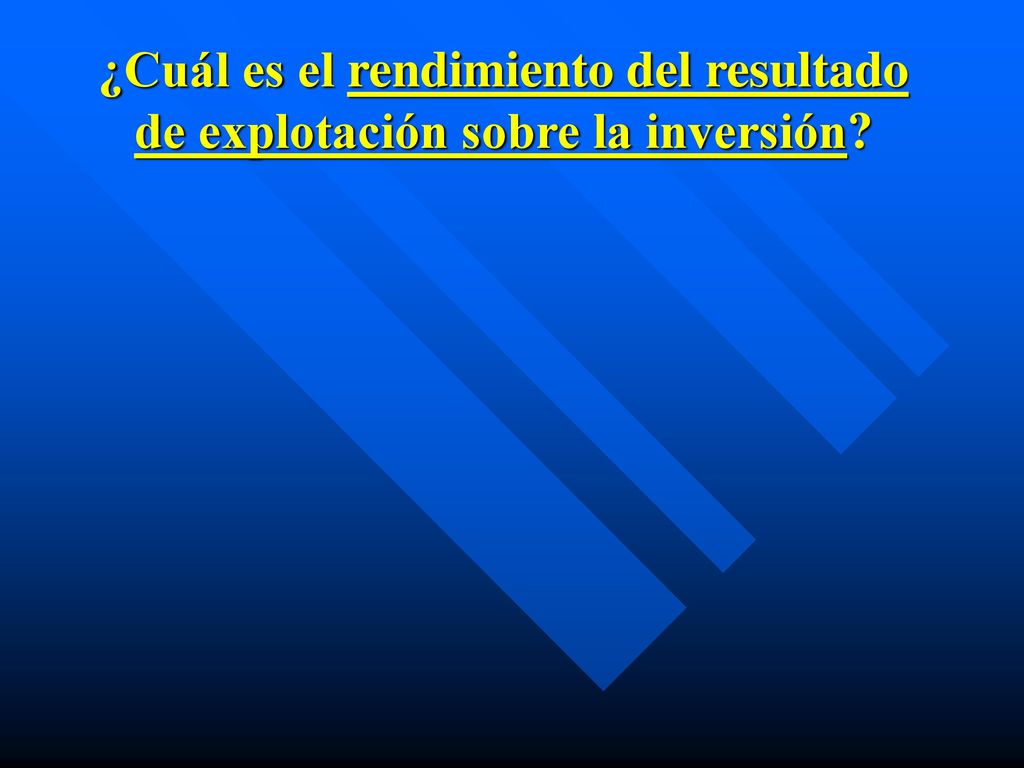 ¿Cuál es el rendimiento del resultado de explotación sobre la inversión?